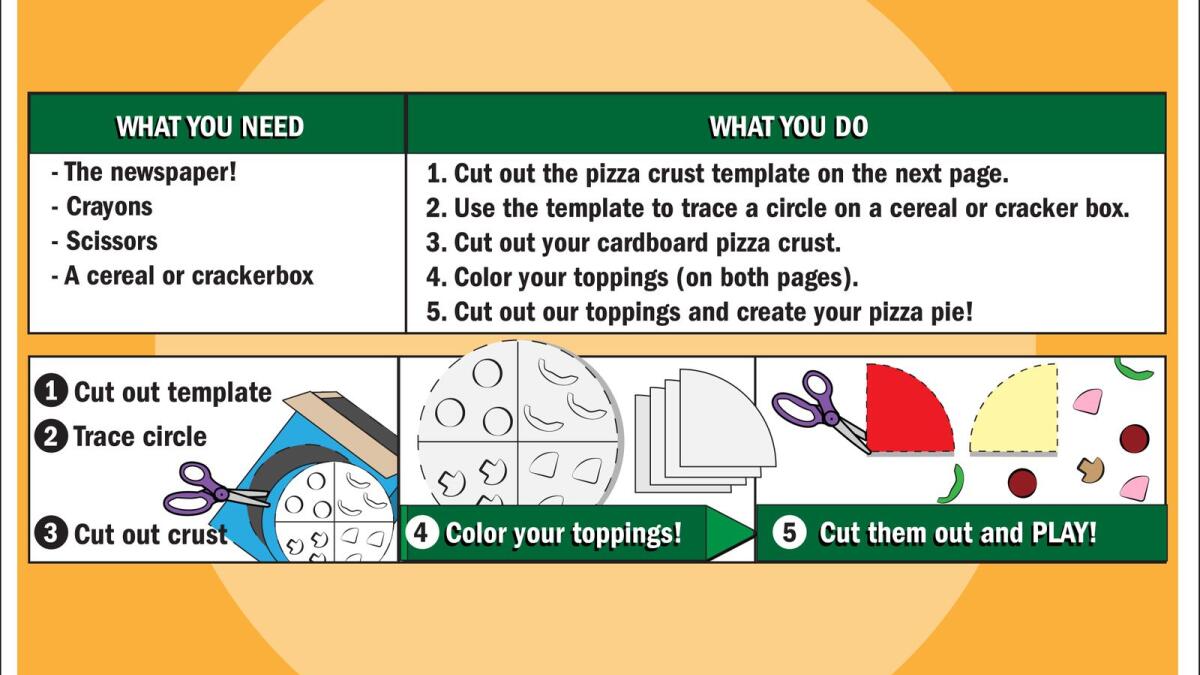 | WHAT YOU NEED | WHAT YOU DO |
|---|---|
| - The newspaper!<br>- Crayons<br>- Scissors<br>- A cereal or crackerbox | 1. Cut out the pizza crust template on the next page.<br>2. Use the template to trace a circle on a cereal or cracker box.<br>3. Cut out your cardboard pizza crust.<br>4. Color your toppings (on both pages).<br>5. Cut out our toppings and create your pizza pie! |

1 Cut out template
2 Trace circle
3 Cut out crust

4 Color your toppings!

5 Cut them out and PLAY!